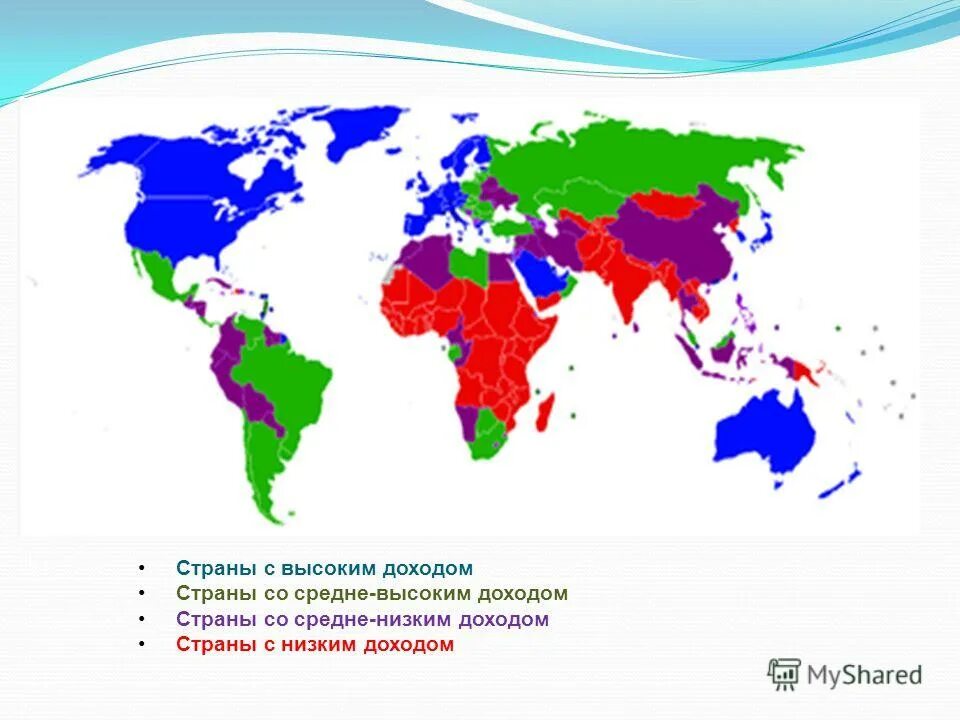 • Страны с высоким доходом
• Страны со средне-высоким доходом
• Страны со средне-низким доходом
• Страны с низким доходом

MyShared